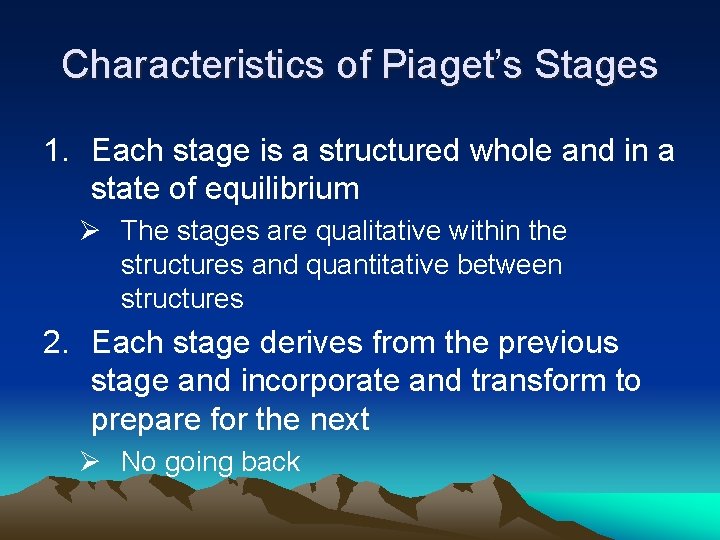 Characteristics of Piaget's Stages

1. Each stage is a structured whole and in a state of equilibrium

➢ The stages are qualitative within the structures and quantitative between structures

2. Each stage derives from the previous stage and incorporate and transform to prepare for the next

➢ No going back